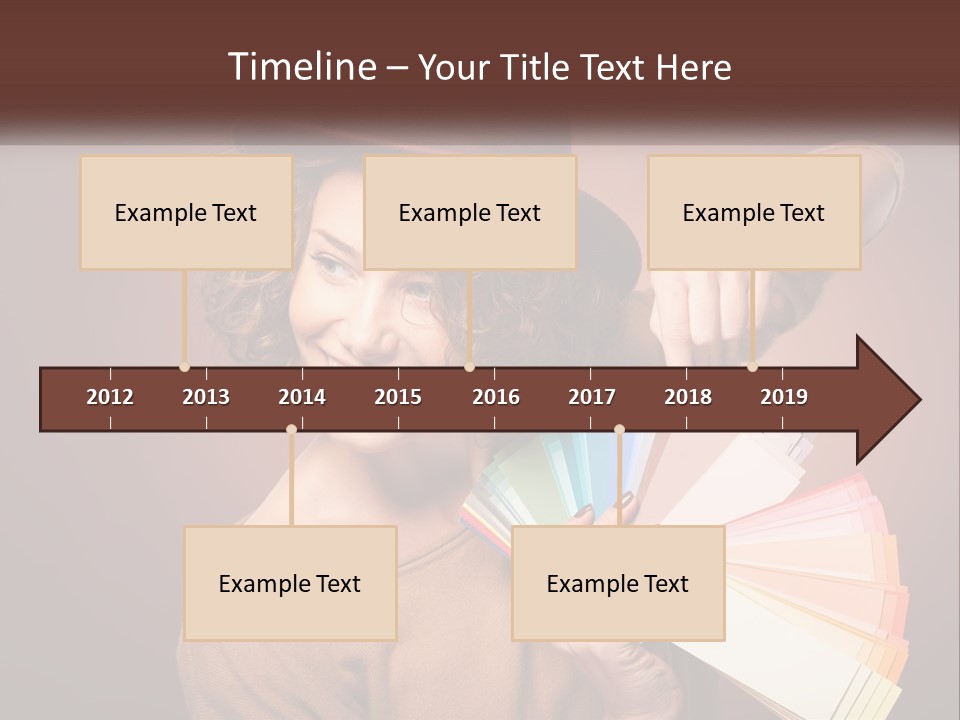 Timeline – Your Title Text Here

Example Text

Example Text

Example Text

2012 2013 2014 2015 2016 2017 2018 2019

Example Text

Example Text